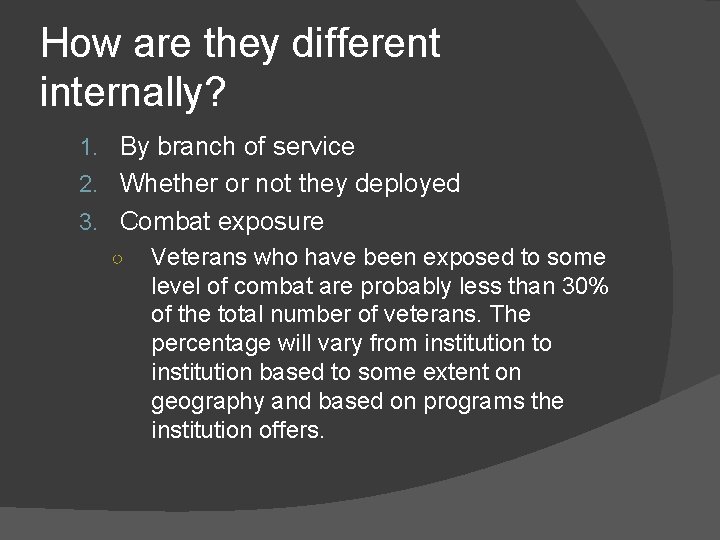 How are they different internally?

1. By branch of service
2. Whether or not they deployed
3. Combat exposure
   ○ Veterans who have been exposed to some level of combat are probably less than 30% of the total number of veterans. The percentage will vary from institution to institution based to some extent on geography and based on programs the institution offers.